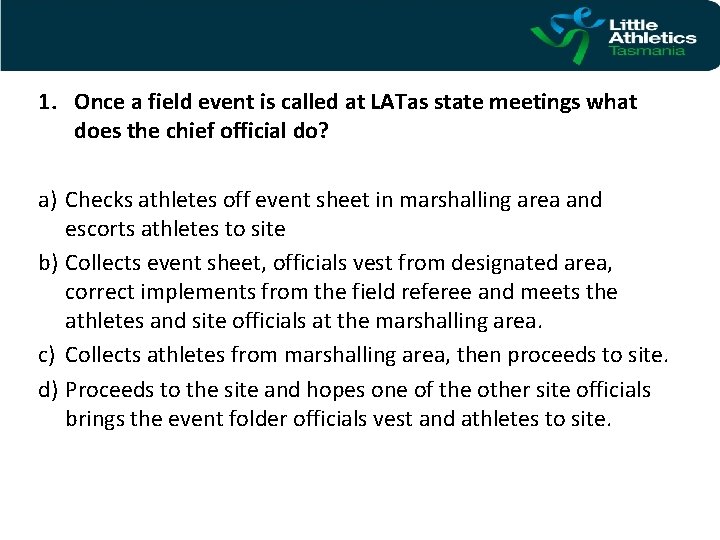 Little Athletics Tasmania

1. Once a field event is called at LATas state meetings what does the chief official do?

a) Checks athletes off event sheet in marshalling area and escorts athletes to site
b) Collects event sheet, officials vest from designated area, correct implements from the field referee and meets the athletes and site officials at the marshalling area.
c) Collects athletes from marshalling area, then proceeds to site.
d) Proceeds to the site and hopes one of the other site officials brings the event folder officials vest and athletes to site.